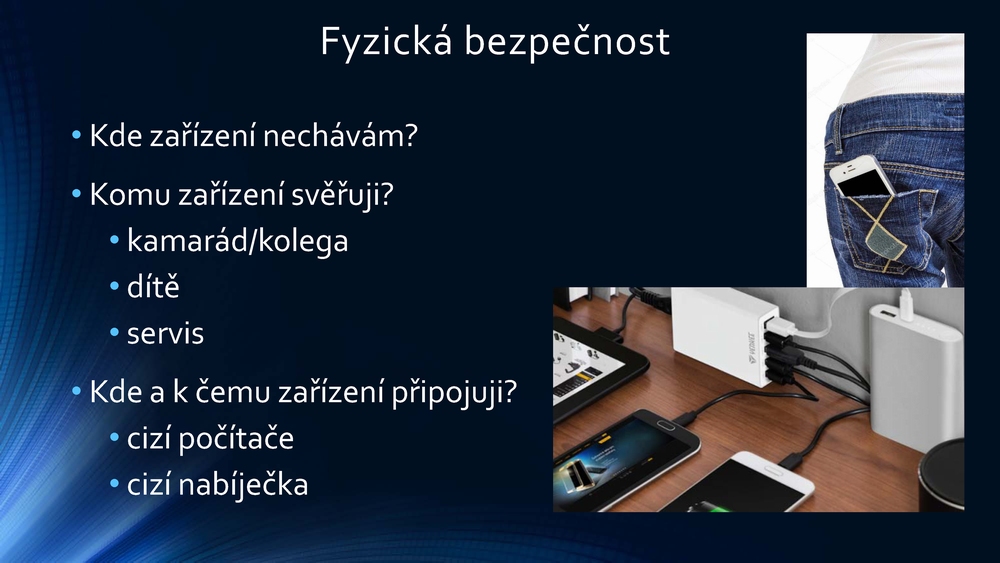 Fyzická bezpečnost

• Kde zařízení nechávám?

• Komu zařízení svěřuji?
  • kamarád/kolega
  • dítě
  • servis

• Kde a k čemu zařízení připojuji?
  • cizí počítače
  • cizí nabíječka